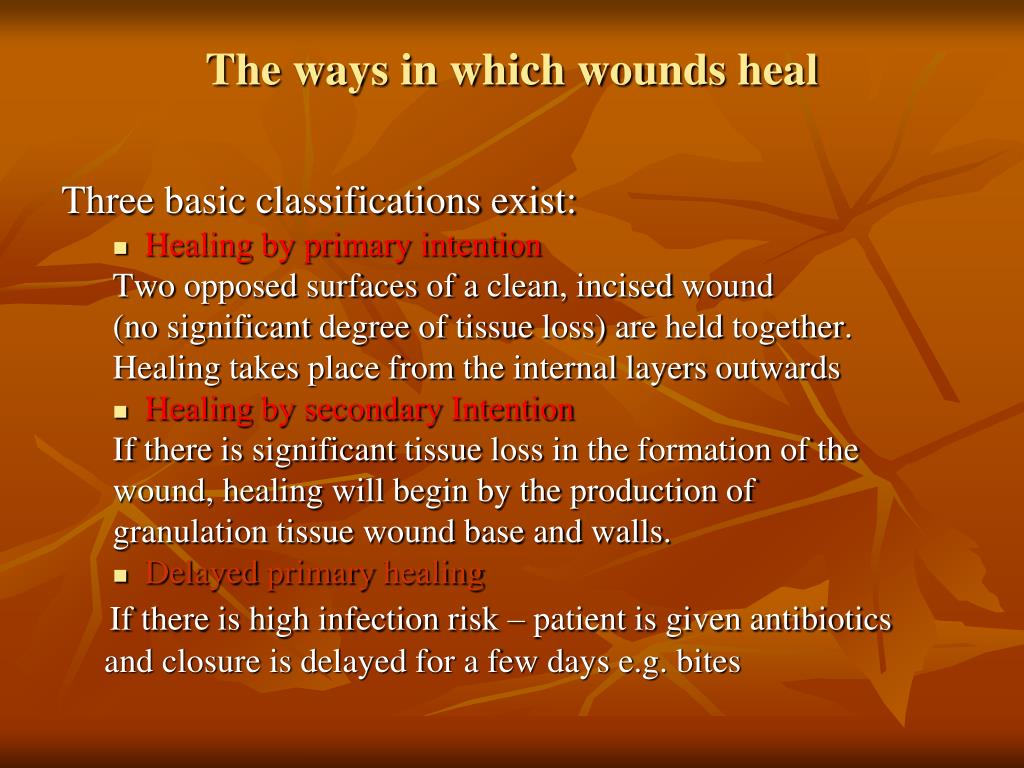 The ways in which wounds heal

Three basic classifications exist:

- Healing by primary intention

Two opposed surfaces of a clean, incised wound (no significant degree of tissue loss) are held together. Healing takes place from the internal layers outwards

- Healing by secondary Intention

If there is significant tissue loss in the formation of the wound, healing will begin by the production of granulation tissue wound base and walls.

- Delayed primary healing

If there is high infection risk – patient is given antibiotics and closure is delayed for a few days e.g. bites